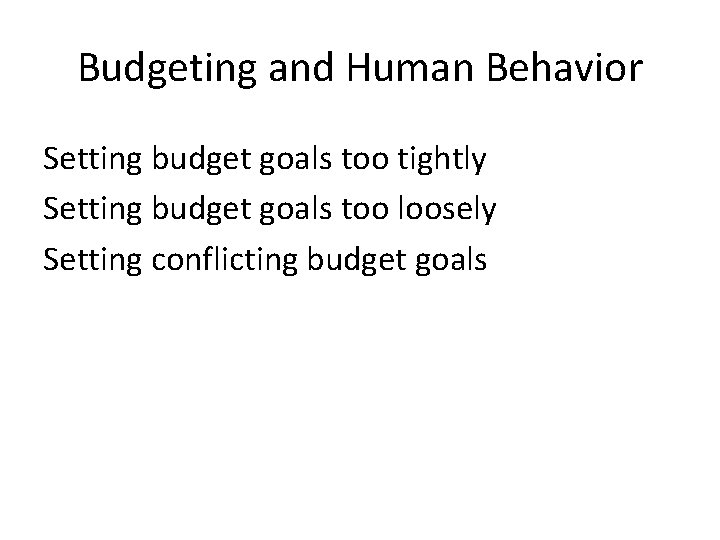 Budgeting and Human Behavior

Setting budget goals too tightly

Setting budget goals too loosely

Setting conflicting budget goals